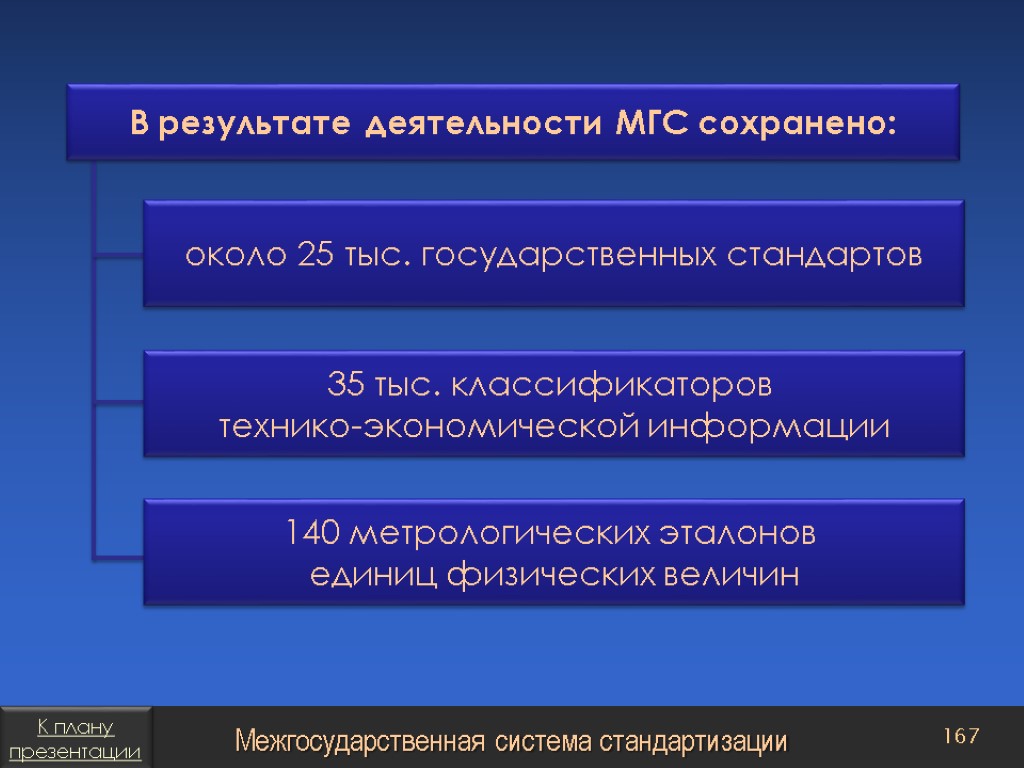 В результате деятельности МГС сохранено:

около 25 тыс. государственных стандартов

35 тыс. классификаторов технико-экономической информации

140 метрологических эталонов единиц физических величин

К плану презентации

Межгосударственная система стандартизации

167